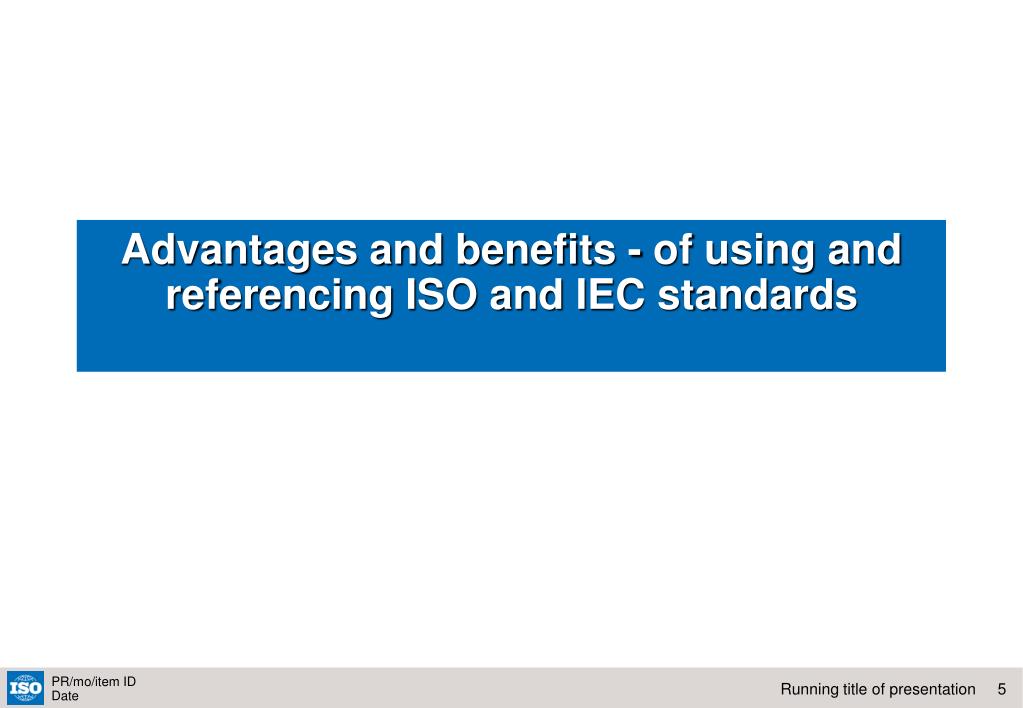 Advantages and benefits - of using and referencing ISO and IEC standards

ISO

PR/mo/item ID
Date

Running title of presentation 5